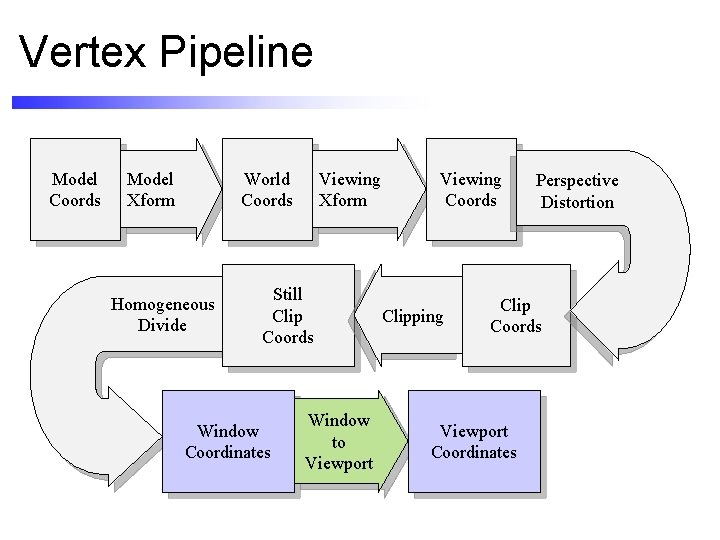 Vertex Pipeline

Model Coords

Model Xform

World Coords

Viewing Xform

Viewing Coords

Perspective Distortion

Clip Coords

Clipping

Still Clip Coords

Homogeneous Divide

Window Coordinates

Window to Viewport

Viewport Coordinates